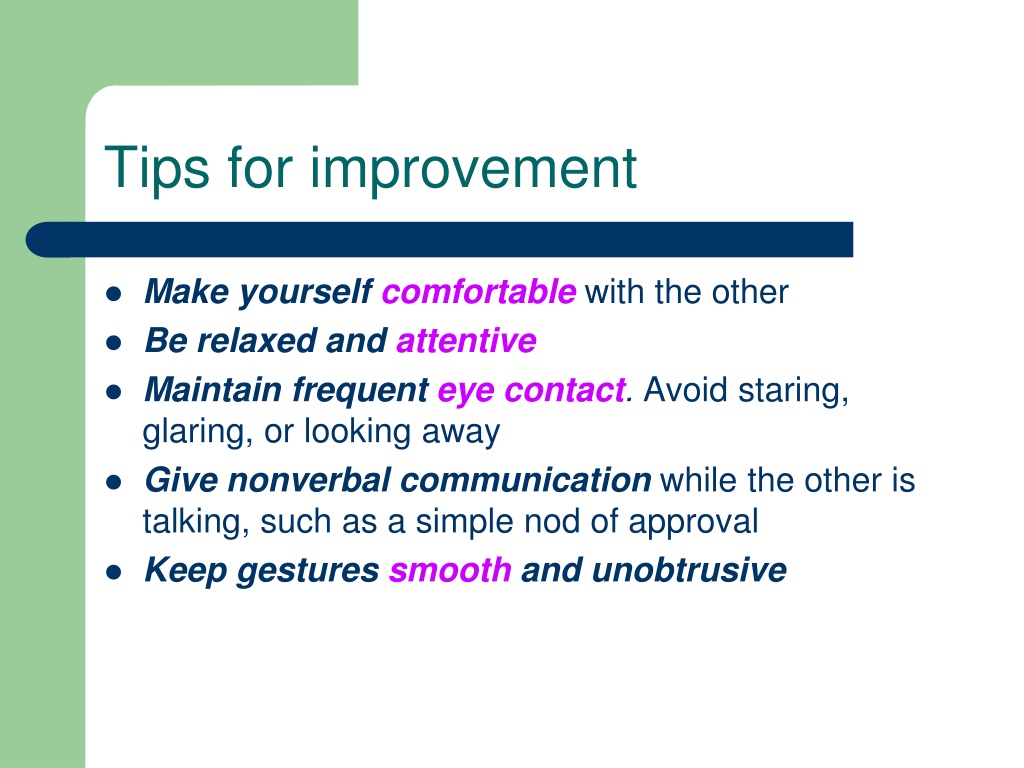 Tips for improvement

- Make yourself comfortable with the other
- Be relaxed and attentive
- Maintain frequent eye contact. Avoid staring, glaring, or looking away
- Give nonverbal communication while the other is talking, such as a simple nod of approval
- Keep gestures smooth and unobtrusive